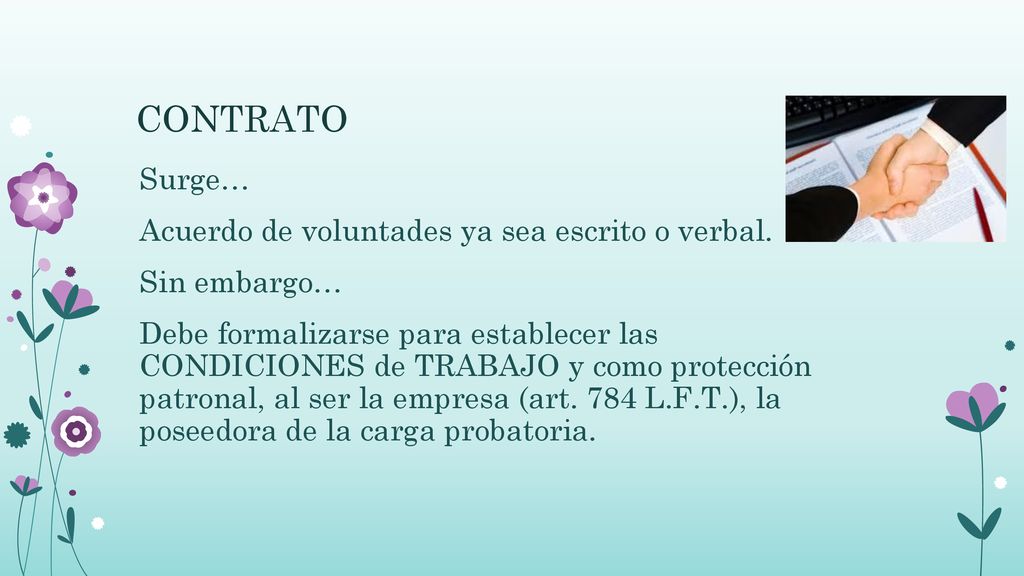 CONTRATO

Surge…

Acuerdo de voluntades ya sea escrito o verbal.

Sin embargo…

Debe formalizarse para establecer las CONDICIONES de TRABAJO y como protección patronal, al ser la empresa (art. 784 L.F.T.), la poseedora de la carga probatoria.